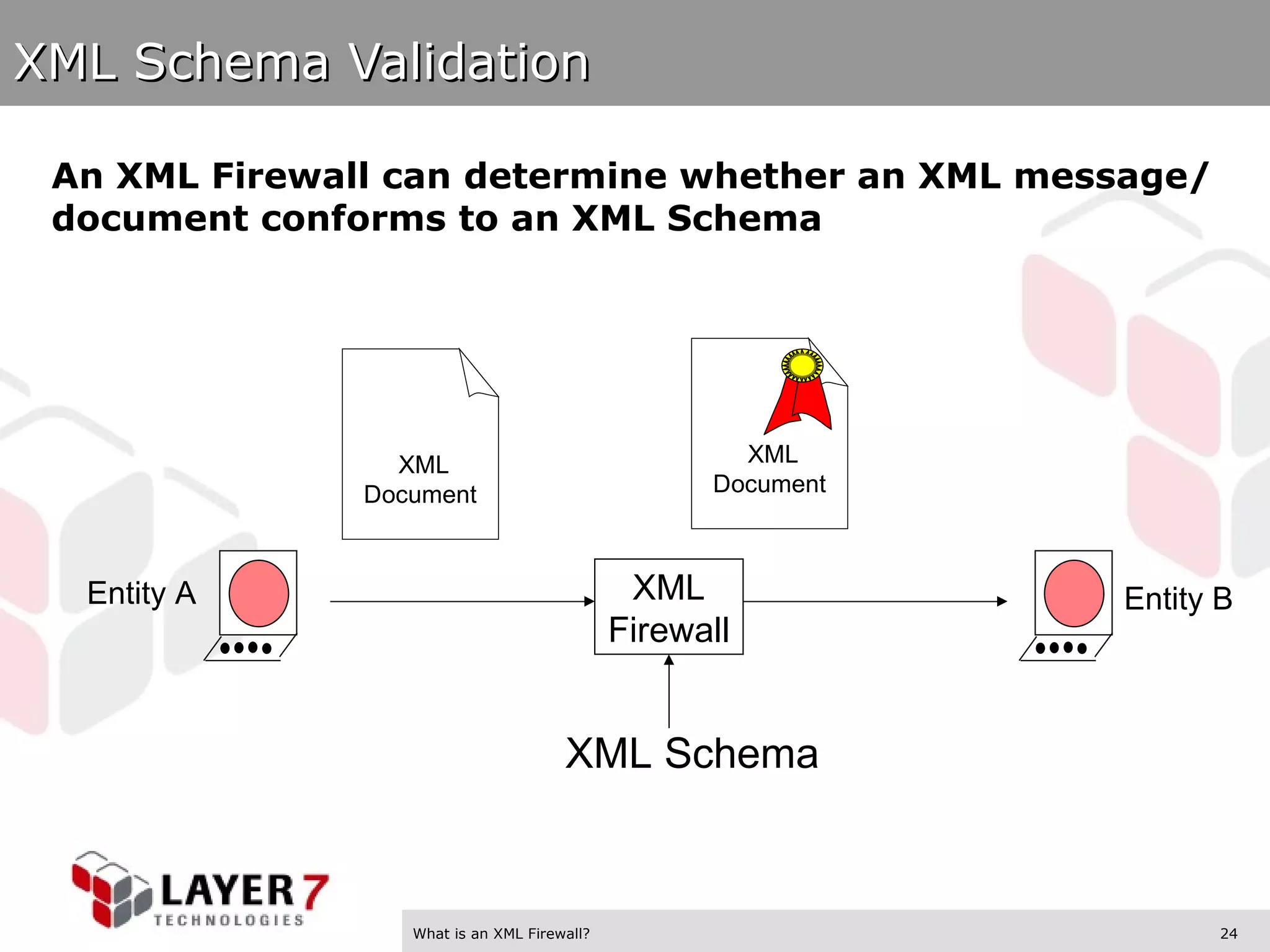 XML Schema Validation

An XML Firewall can determine whether an XML message/ document conforms to an XML Schema

XML Document

XML Document

Entity A

XML Firewall

Entity B

XML Schema

LAYER 7 TECHNOLOGIES

What is an XML Firewall?

24